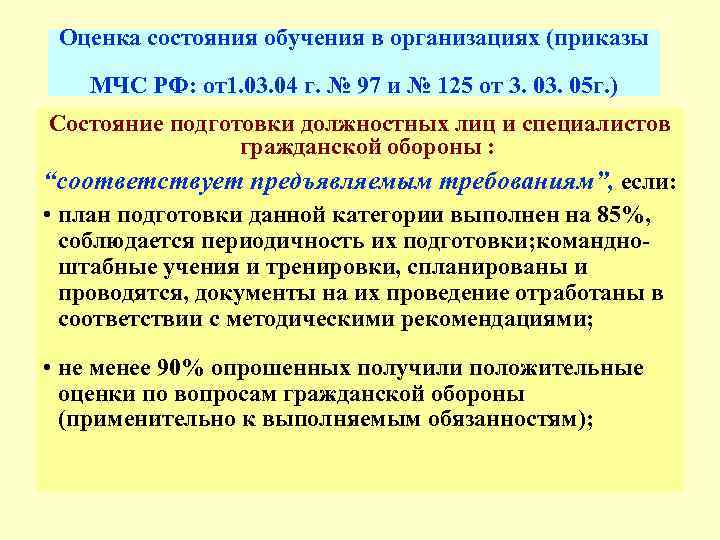 Оценка состояния обучения в организациях (приказы МЧС РФ: от1.03.04 г. № 97 и № 125 от 3. 03. 05г.)

Состояние подготовки должностных лиц и специалистов гражданской обороны :

“соответствует предъявляемым требованиям”, если:

• план подготовки данной категории выполнен на 85%, соблюдается периодичность их подготовки;командно-штабные учения и тренировки, спланированы и проводятся, документы на их проведение отработаны в соответствии с методическими рекомендациями;

• не менее 90% опрошенных получили положительные оценки по вопросам гражданской обороны (применительно к выполняемым обязанностям);